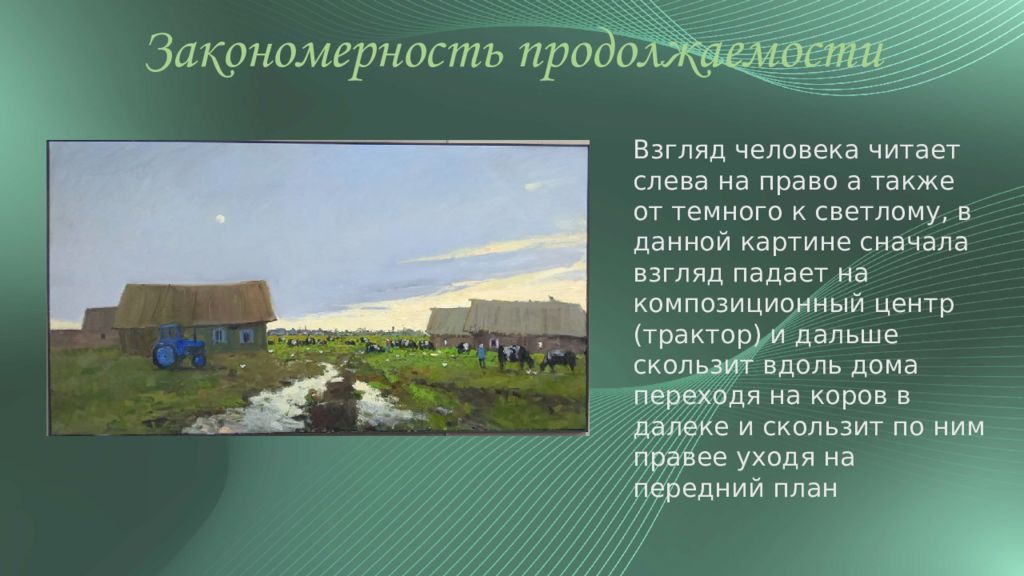 Закономерность продолжаемости

Взгляд человека читает слева на право а также от темного к светлому, в данной картине сначала взгляд падает на композиционный центр (трактор) и дальше скользит вдоль дома переходя на коров в далеке и скользит по ним правее уходя на передний план